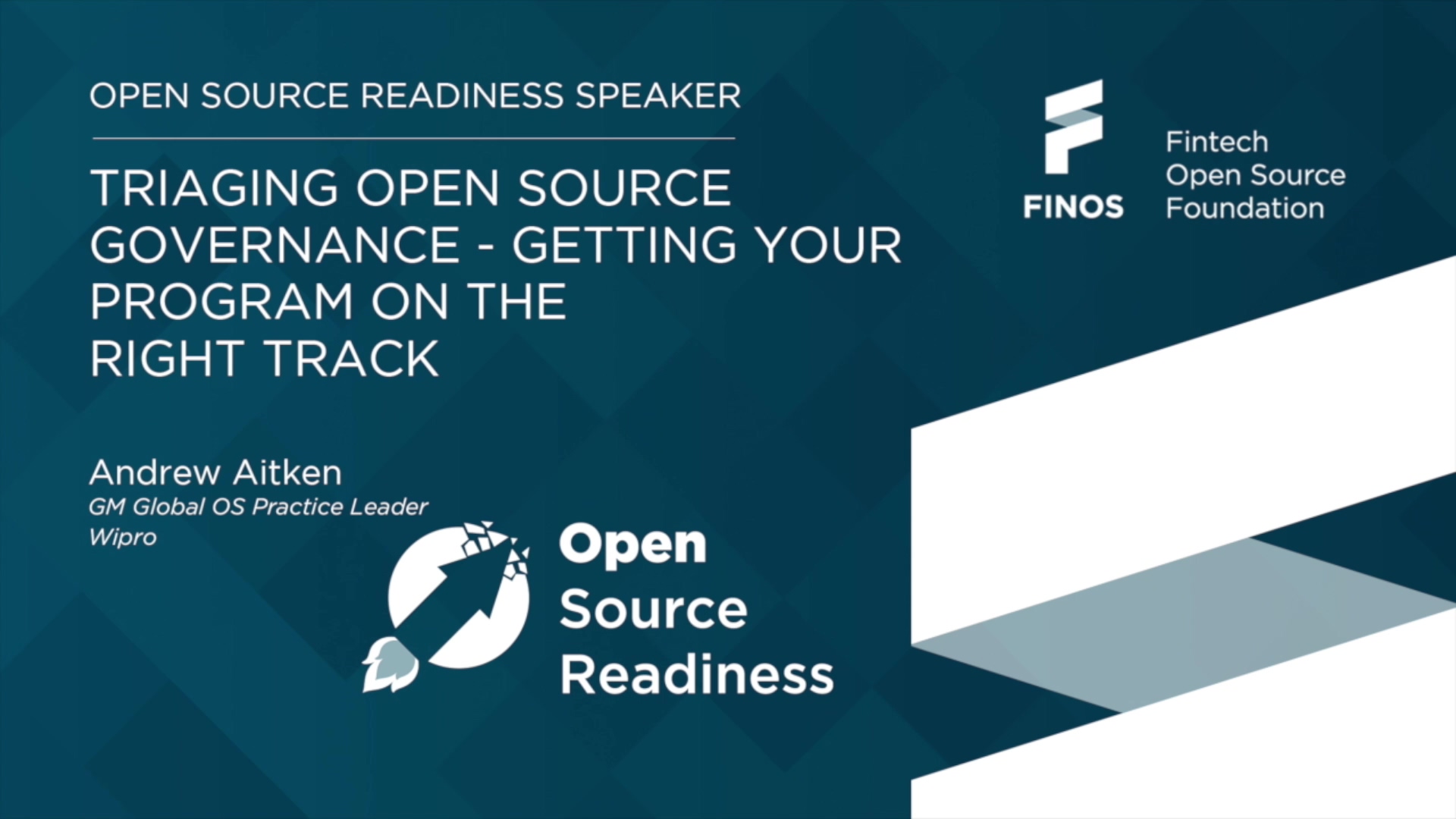 OPEN SOURCE READINESS SPEAKER

TRIAGING OPEN SOURCE GOVERNANCE - GETTING YOUR PROGRAM ON THE RIGHT TRACK

FINOS

Fintech Open Source Foundation

Andrew Aitken
GM Global OS Practice Leader
Wipro

Open Source Readiness